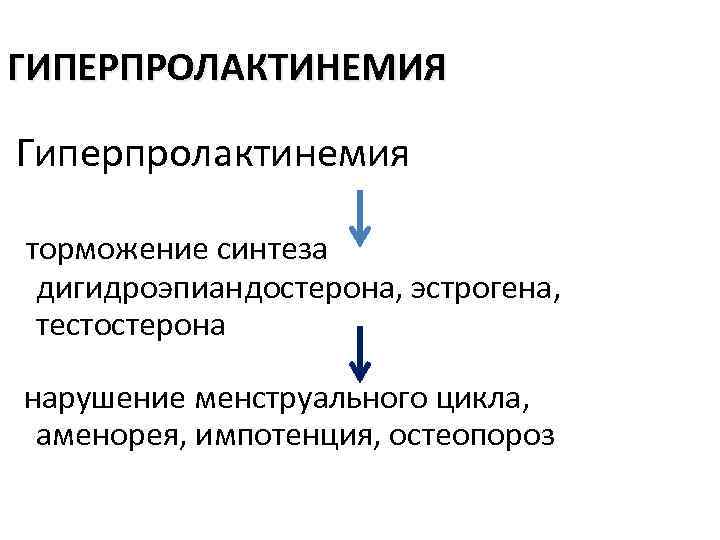 ГИПЕРПРОЛАКТИНЕМИЯ

Гиперпролактинемия

торможение синтеза дигидроэпиандостерона, эстрогена, тестостерона

нарушение менструального цикла, аменорея, импотенция, остеопороз